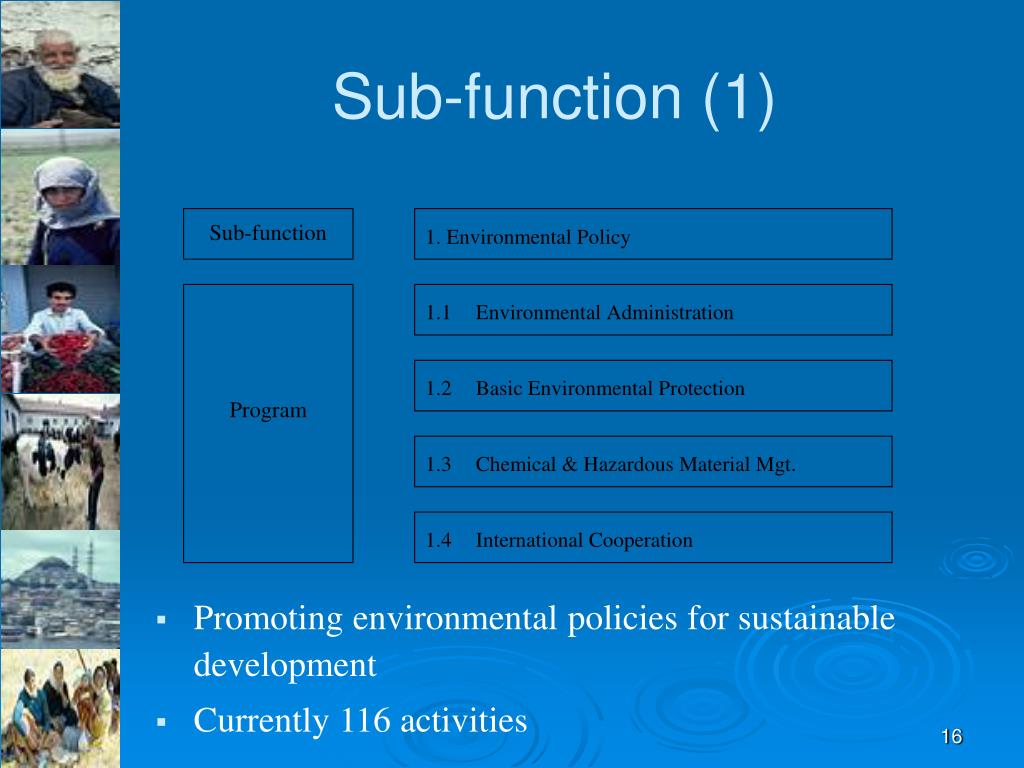 Sub-function (1)

Sub-function

1. Environmental Policy

Program

1.1 Environmental Administration

1.2 Basic Environmental Protection

1.3 Chemical & Hazardous Material Mgt.

1.4 International Cooperation

▪ Promoting environmental policies for sustainable development

▪ Currently 116 activities

16